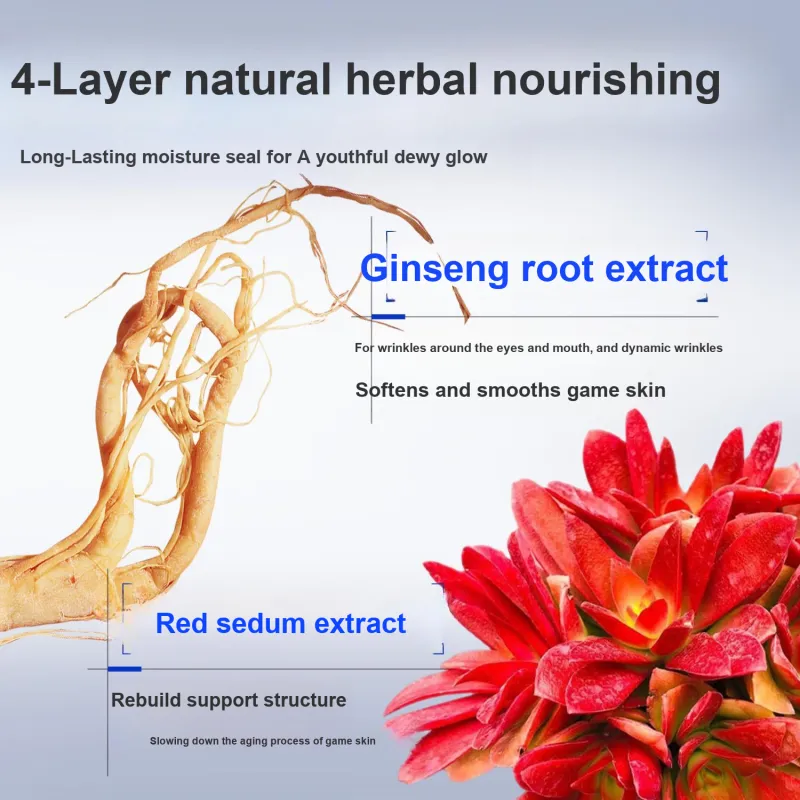 4-Layer natural herbal nourishing

Long-Lasting moisture seal for A youthful dewy glow

Ginseng root extract

For wrinkles around the eyes and mouth, and dynamic wrinkles

Softens and smooths game skin

Red sedum extract

Rebuild support structure

Slowing down the aging process of game skin